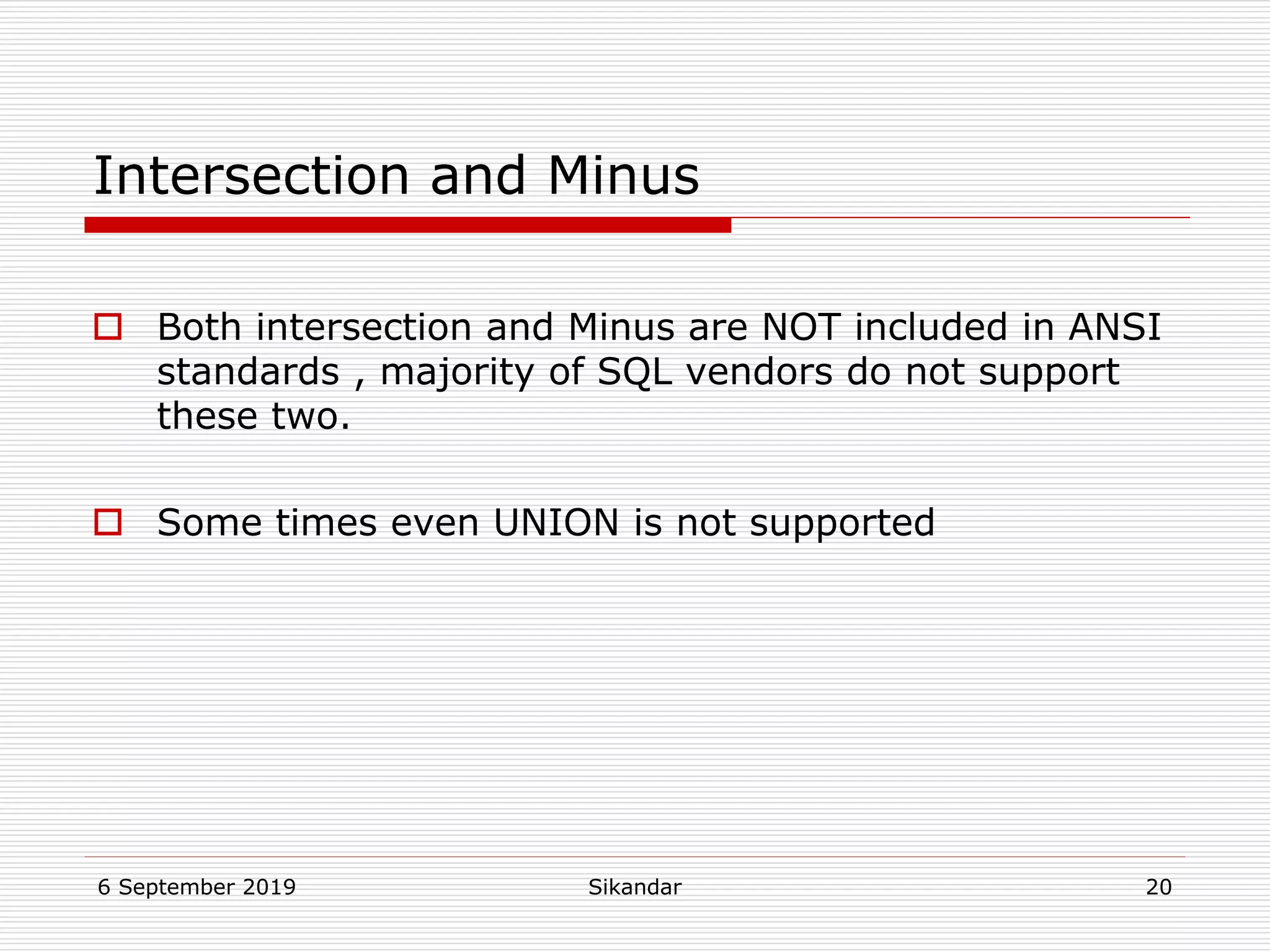 Intersection and Minus

Both intersection and Minus are NOT included in ANSI standards , majority of SQL vendors do not support these two.

Some times even UNION is not supported

6 September 2019 Sikandar 20